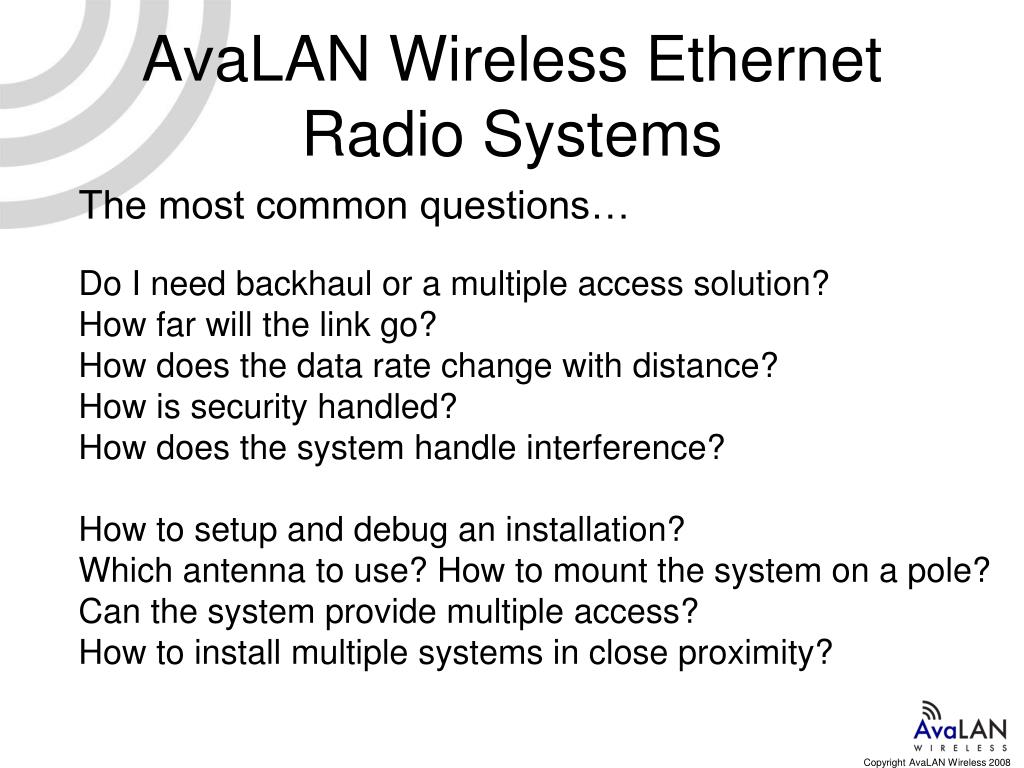 AvaLAN Wireless Ethernet Radio Systems

The most common questions…

Do I need backhaul or a multiple access solution?
How far will the link go?
How does the data rate change with distance?
How is security handled?
How does the system handle interference?

How to setup and debug an installation?
Which antenna to use? How to mount the system on a pole?
Can the system provide multiple access?
How to install multiple systems in close proximity?

AvaLAN WIRELESS

Copyright AvaLAN Wireless 2008